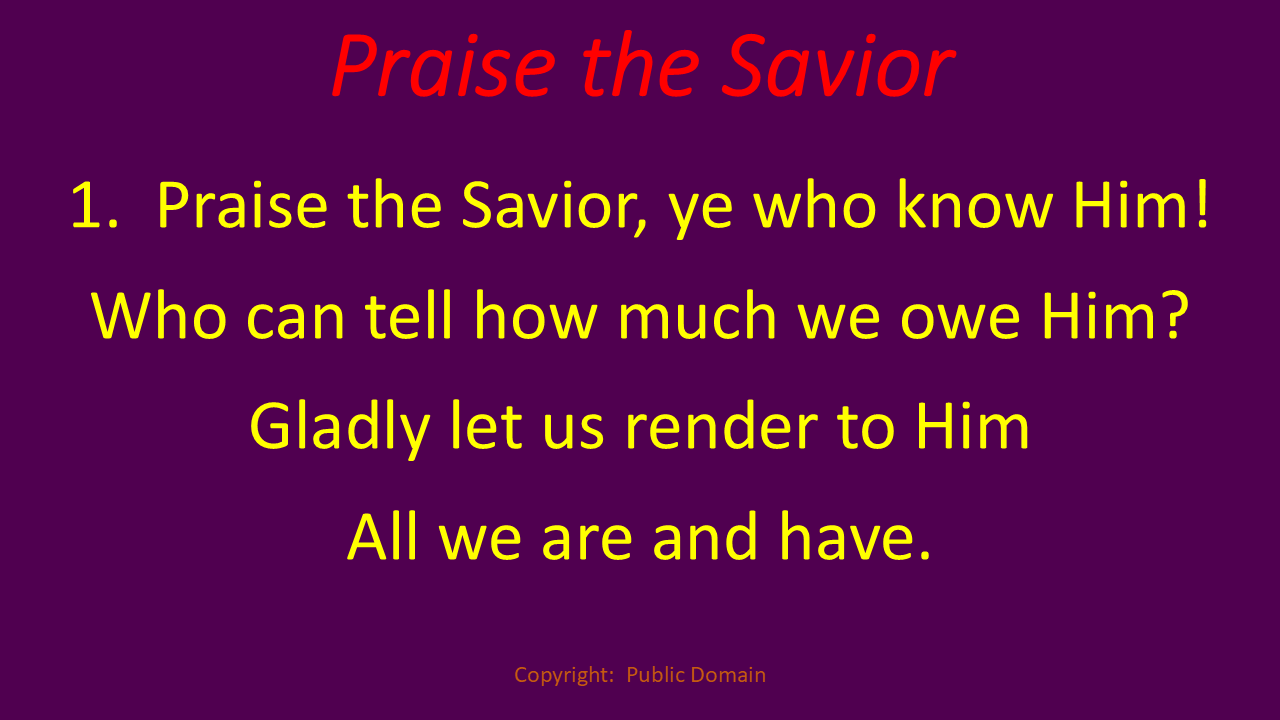 Praise the Savior

1. Praise the Savior, ye who know Him!
Who can tell how much we owe Him?
Gladly let us render to Him
All we are and have.

Copyright: Public Domain